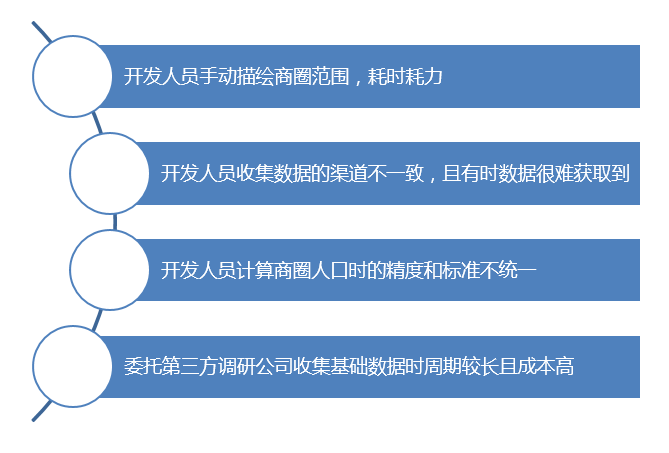 开发人员手动描绘商圈范围，耗时耗力

开发人员收集数据的渠道不一致，且有时数据很难获取到

开发人员计算商圈人口时的精度和标准不统一

委托第三方调研公司收集基础数据时周期较长且成本高